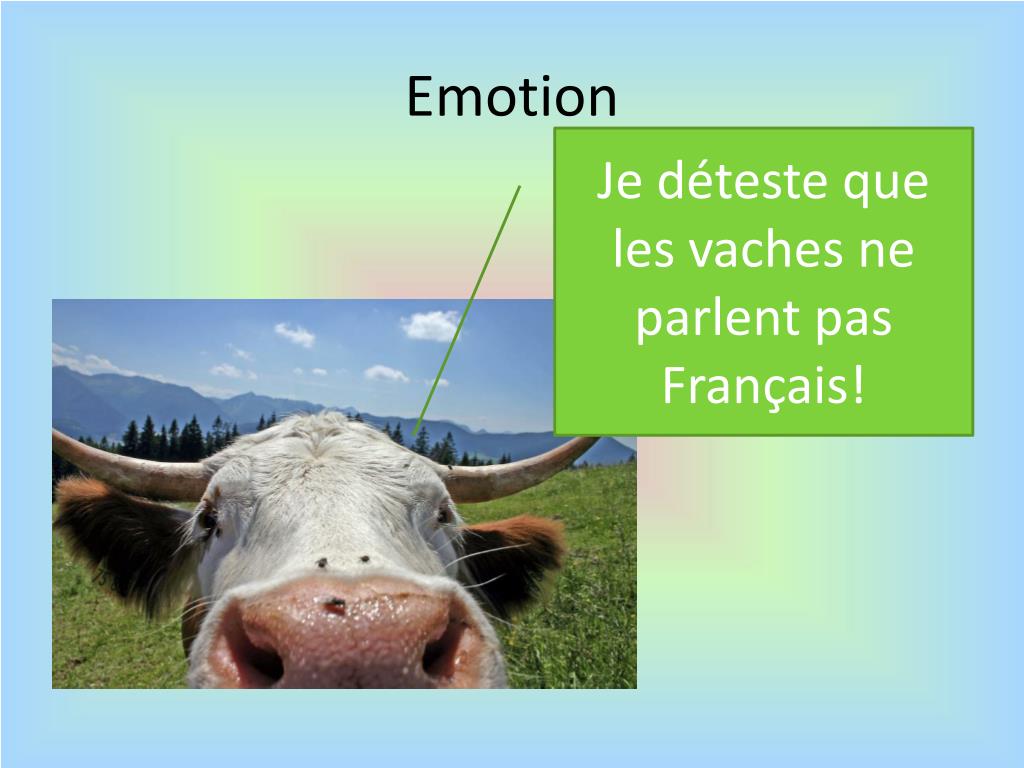 Emotion

Je déteste que les vaches ne parlent pas Français!